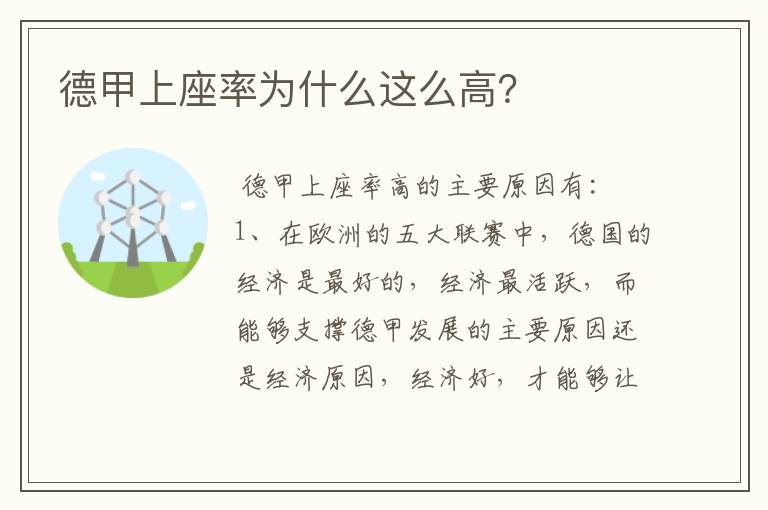 德甲上座率为什么这么高?

德甲上座率高的主要原因有:
1、在欧洲的五大联赛中,德国的经济是最好的,经济最活跃,而能够支撑德甲发展的主要原因还是经济原因,经济好,才能够让